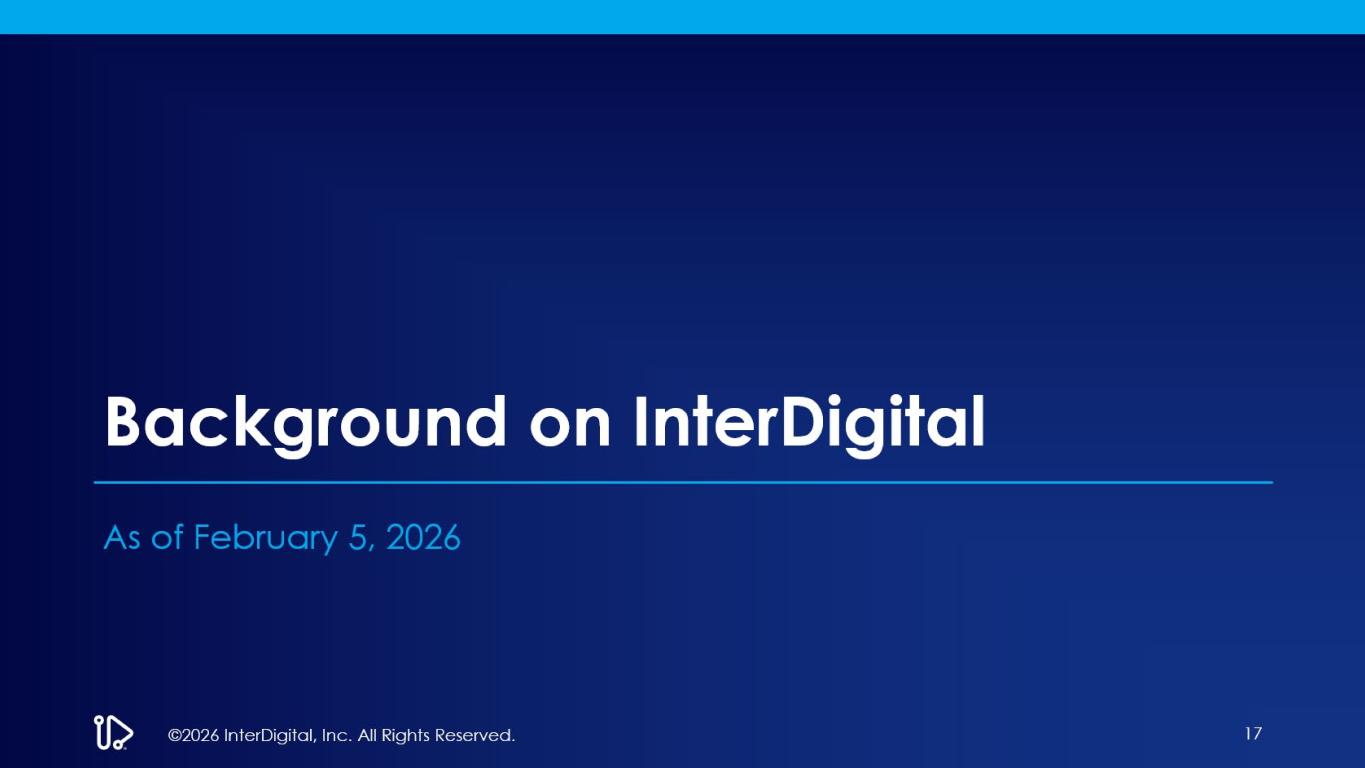 Background on InterDigital

As of February 5, 2026

©2026 InterDigital, Inc. All Rights Reserved.

17